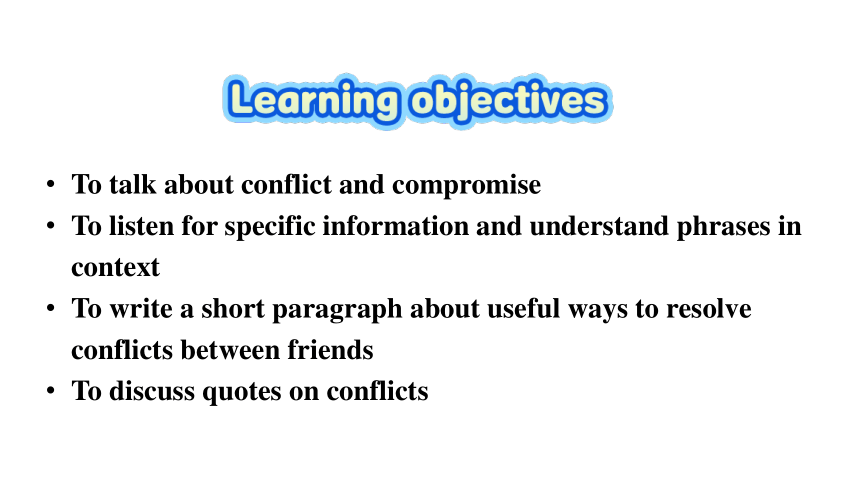 Learning objectives

• To talk about conflict and compromise
• To listen for specific information and understand phrases in context
• To write a short paragraph about useful ways to resolve conflicts between friends
• To discuss quotes on conflicts